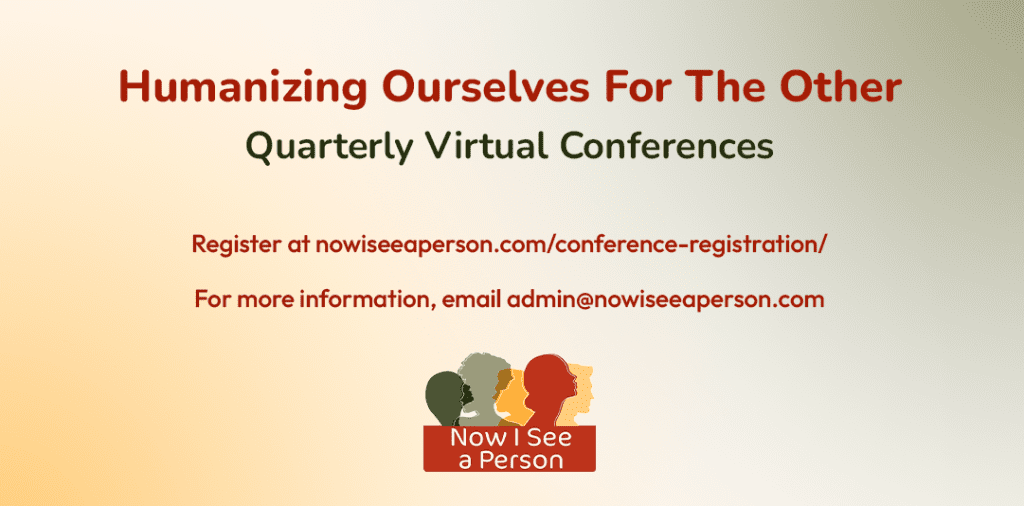 Humanizing Ourselves For The Other
Quarterly Virtual Conferences

Register at nowiseeaperson.com/conference-registration/

For more information, email admin@nowiseeaperson.com

Now I See a Person